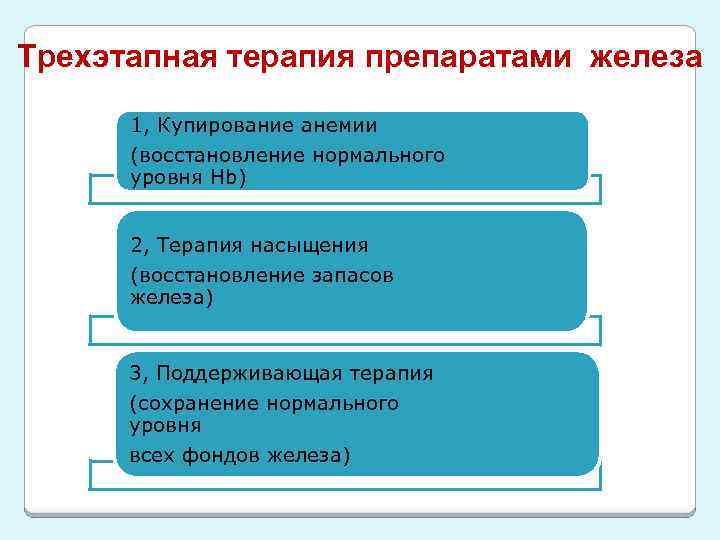 Трехэтапная терапия препаратами железа

1, Купирование анемии

(восстановление нормального уровня Hb)

2, Терапия насыщения

(восстановление запасов железа)

3, Поддерживающая терапия

(сохранение нормального уровня

всех фондов железа)